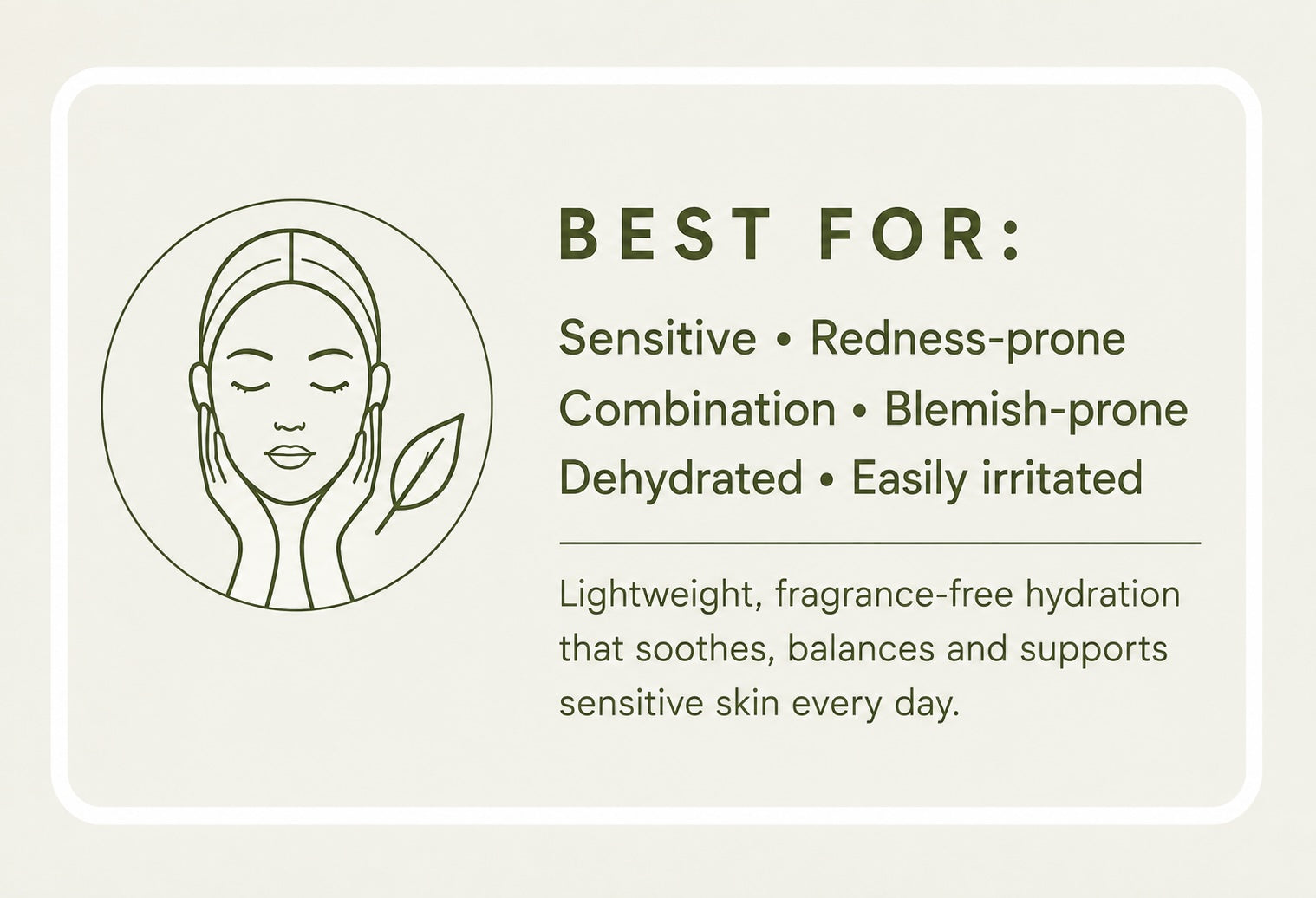 BEST FOR:

Sensitive • Redness-prone
Combination • Blemish-prone
Dehydrated • Easily irritated

Lightweight, fragrance-free hydration that soothes, balances and supports sensitive skin every day.